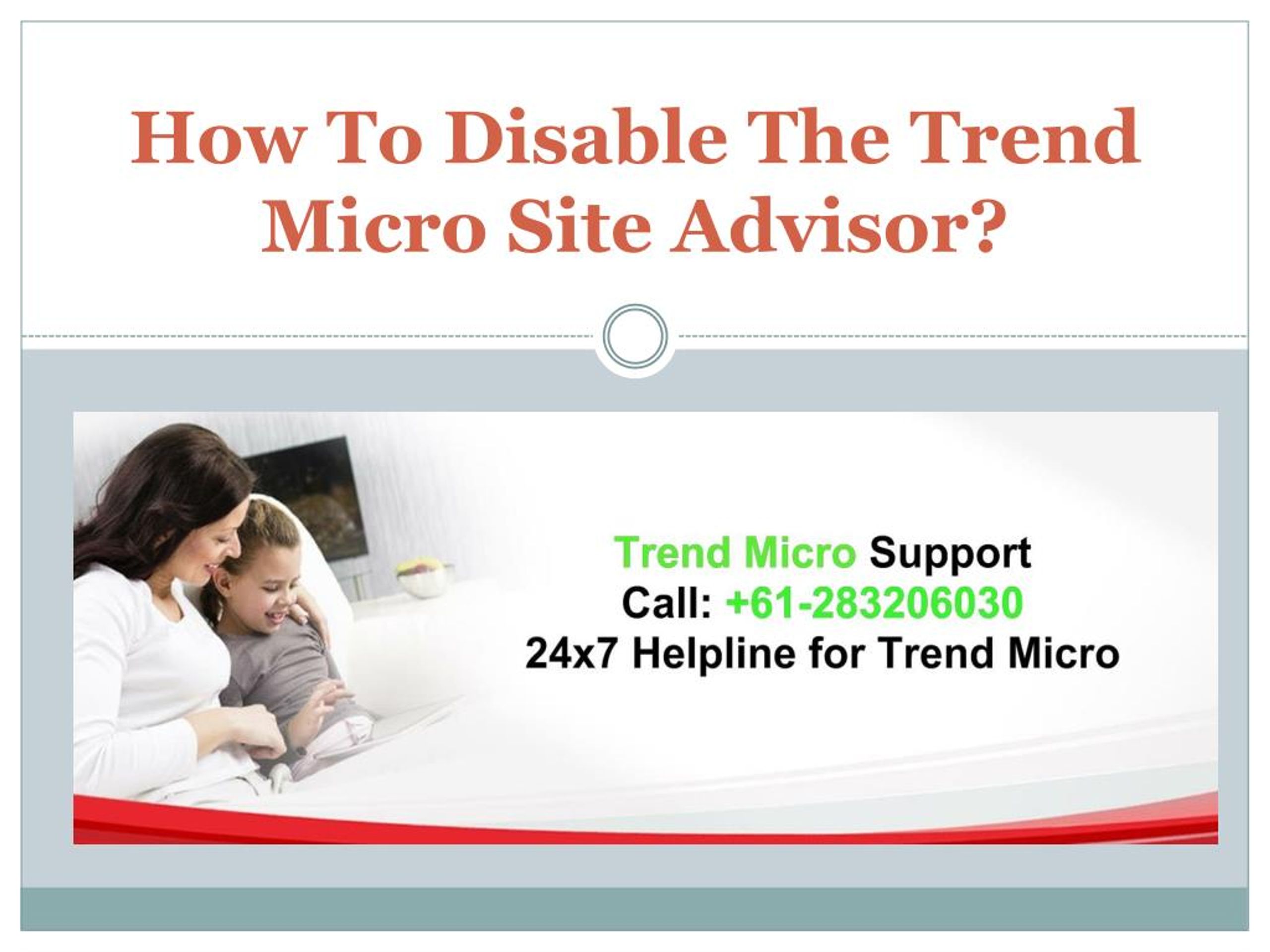 How To Disable The Trend Micro Site Advisor?

Trend Micro Support
Call: +61-283206030
24x7 Helpline for Trend Micro